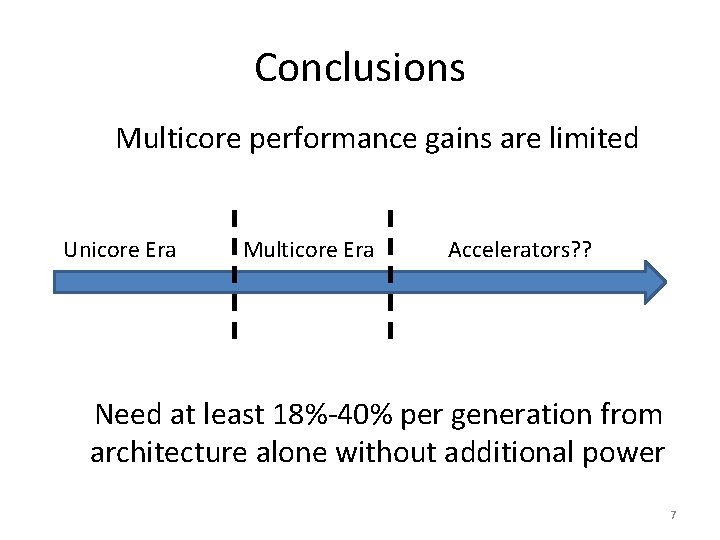 Conclusions

Multicore performance gains are limited

Unicore Era

Multicore Era

Accelerators??

Need at least 18%-40% per generation from architecture alone without additional power

7